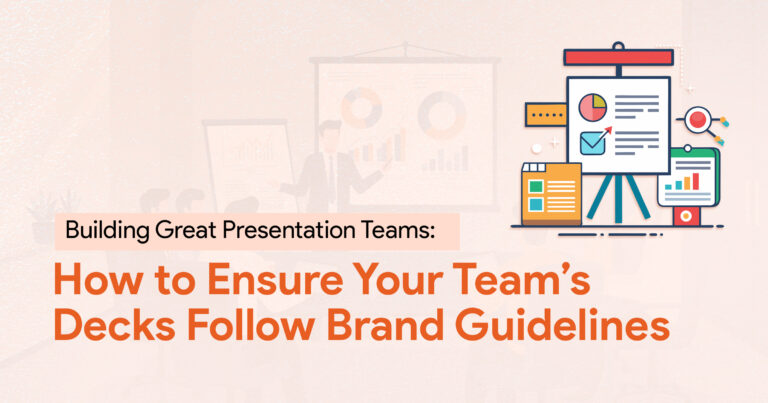 Building Great Presentation Teams:

How to Ensure Your Team's Decks Follow Brand Guidelines